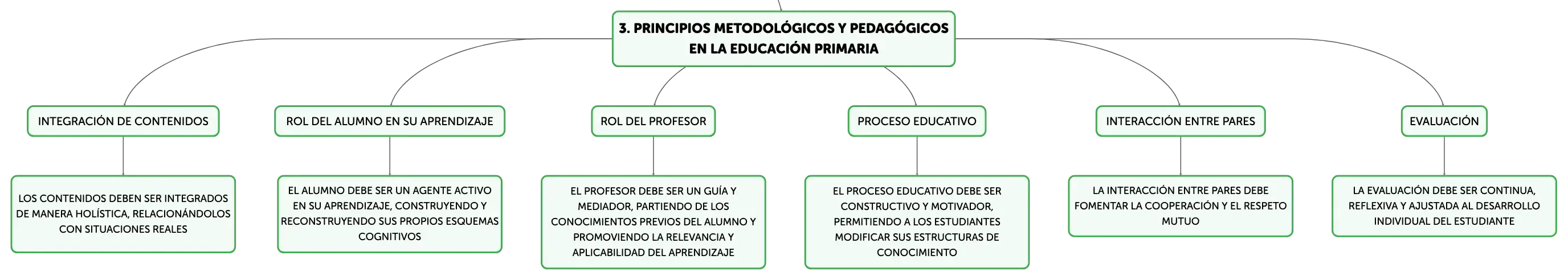 3. PRINCIPIOS METODOLÓGICOS Y PEDAGÓGICOS EN LA EDUCACIÓN PRIMARIA

INTEGRACIÓN DE CONTENIDOS

LOS CONTENIDOS DEBEN SER INTEGRADOS DE MANERA HOLÍSTICA, RELACIONÁNDOLOS CON SITUACIONES REALES

ROL DEL ALUMNO EN SU APRENDIZAJE

EL ALUMNO DEBE SER UN AGENTE ACTIVO EN SU APRENDIZAJE, CONSTRUYENDO Y RECONSTRUYENDO SUS PROPIOS ESQUEMAS COGNITIVOS

ROL DEL PROFESOR

EL PROFESOR DEBE SER UN GUÍA Y MEDIADOR, PARTIENDO DE LOS CONOCIMIENTOS PREVIOS DEL ALUMNO Y PROMOVIENDO LA RELEVANCIA Y APLICABILIDAD DEL APRENDIZAJE

PROCESO EDUCATIVO

EL PROCESO EDUCATIVO DEBE SER CONSTRUCTIVO Y MOTIVADOR, PERMITIENDO A LOS ESTUDIANTES MODIFICAR SUS ESTRUCTURAS DE CONOCIMIENTO

INTERACCIÓN ENTRE PARES

LA INTERACCIÓN ENTRE PARES DEBE FOMENTAR LA COOPERACIÓN Y EL RESPETO MUTUO

EVALUACIÓN

LA EVALUACIÓN DEBE SER CONTINUA, REFLEXIVA Y AJUSTADA AL DESARROLLO INDIVIDUAL DEL ESTUDIANTE